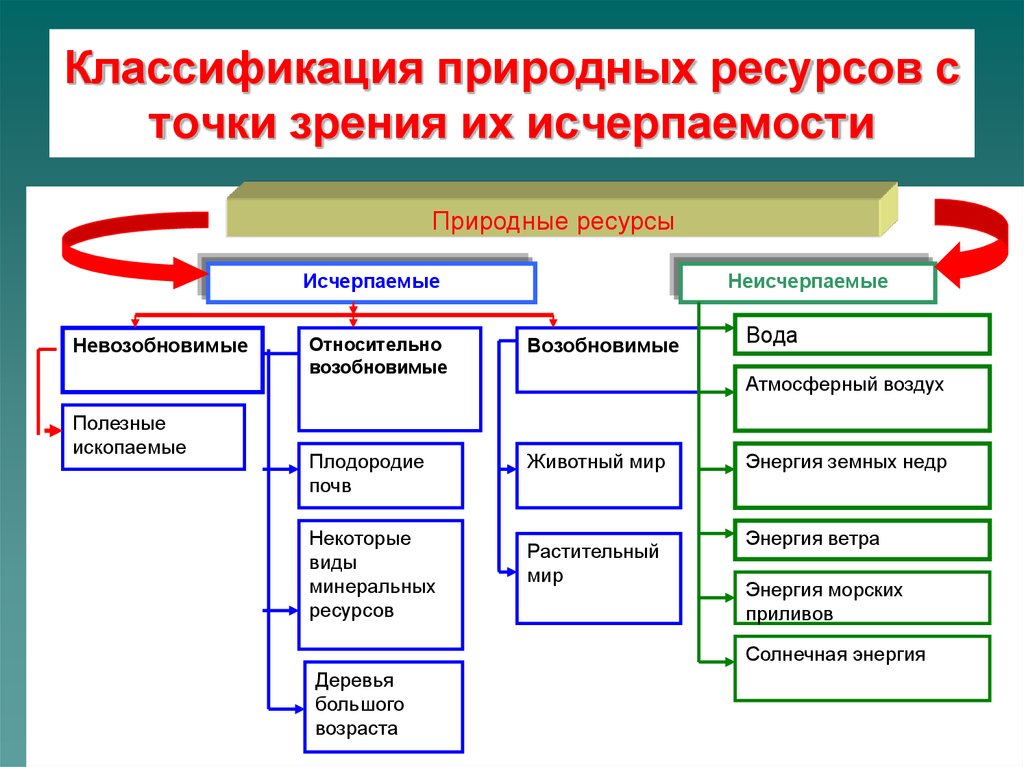 Классификация природных ресурсов с точки зрения их исчерпаемости

Природные ресурсы

Исчерпаемые

Неисчерпаемые

Невозобновимые

Полезные ископаемые

Относительно возобновимые

Плодородие почв

Некоторые виды минеральных ресурсов

Деревья большого возраста

Возобновимые

Животный мир

Растительный мир

Вода

Атмосферный воздух

Энергия земных недр

Энергия ветра

Энергия морских приливов

Солнечная энергия